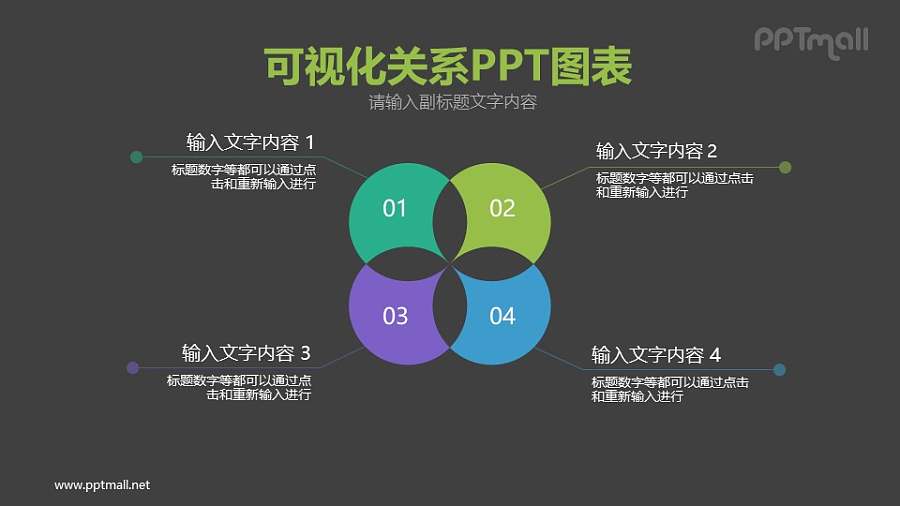 PPTmall

可视化关系PPT图表

请输入副标题文字内容

输入文字内容 1
标题数字等都可以通过点击和重新输入进行

输入文字内容 2
标题数字等都可以通过点击和重新输入进行

01

02

03

04

输入文字内容 3
标题数字等都可以通过点击和重新输入进行

输入文字内容 4
标题数字等都可以通过点击和重新输入进行

www.pptmall.net